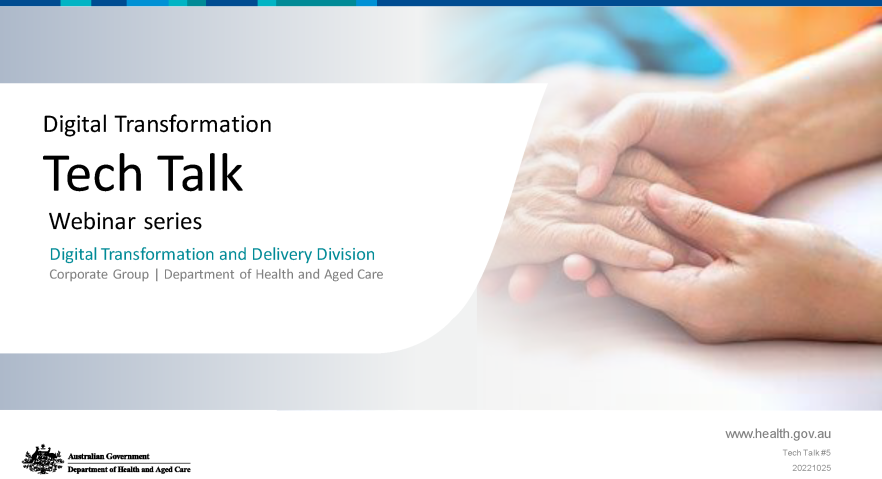 Digital Transformation

Tech Talk

Webinar series

Digital Transformation and Delivery Division

Corporate Group | Department of Health and Aged Care

Australian Government
Department of Health and Aged Care

www.health.gov.au

Tech Talk #5

20221025